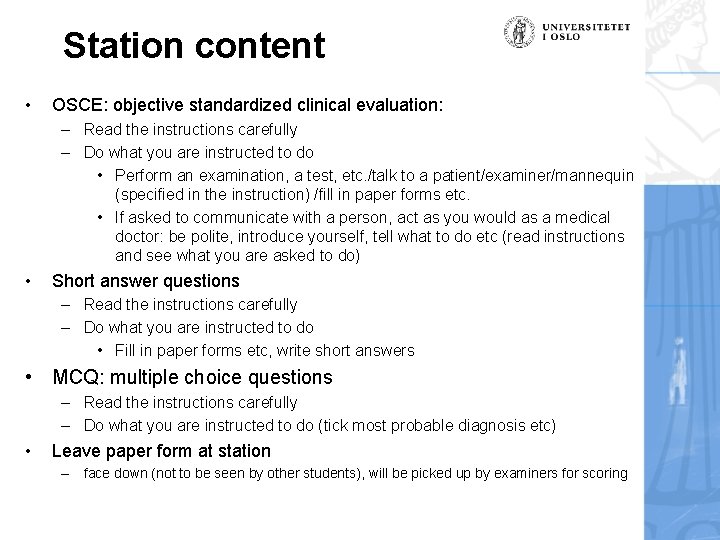 Station content

UNIVERSITETET I OSLO

• OSCE: objective standardized clinical evaluation:
– Read the instructions carefully
– Do what you are instructed to do
• Perform an examination, a test, etc./talk to a patient/examiner/mannequin (specified in the instruction) /fill in paper forms etc.
• If asked to communicate with a person, act as you would as a medical doctor: be polite, introduce yourself, tell what to do etc (read instructions and see what you are asked to do)

• Short answer questions
– Read the instructions carefully
– Do what you are instructed to do
• Fill in paper forms etc, write short answers

• MCQ: multiple choice questions
– Read the instructions carefully
– Do what you are instructed to do (tick most probable diagnosis etc)

• Leave paper form at station
– face down (not to be seen by other students), will be picked up by examiners for scoring